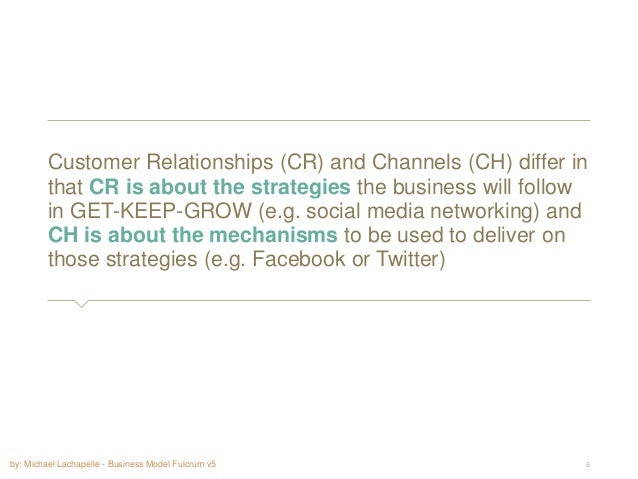 Customer Relationships (CR) and Channels (CH) differ in that CR is about the strategies the business will follow in GET-KEEP-GROW (e.g. social media networking) and CH is about the mechanisms to be used to deliver on those strategies (e.g. Facebook or Twitter)

by: Michael Lachapelle - Business Model Fulcrum v5

8